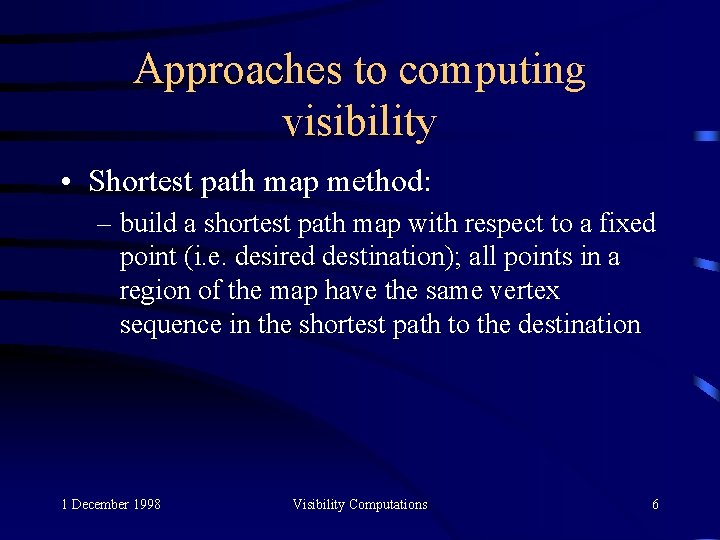 Approaches to computing visibility

• Shortest path map method:

– build a shortest path map with respect to a fixed point (i.e. desired destination); all points in a region of the map have the same vertex sequence in the shortest path to the destination

1 December 1998

Visibility Computations

6